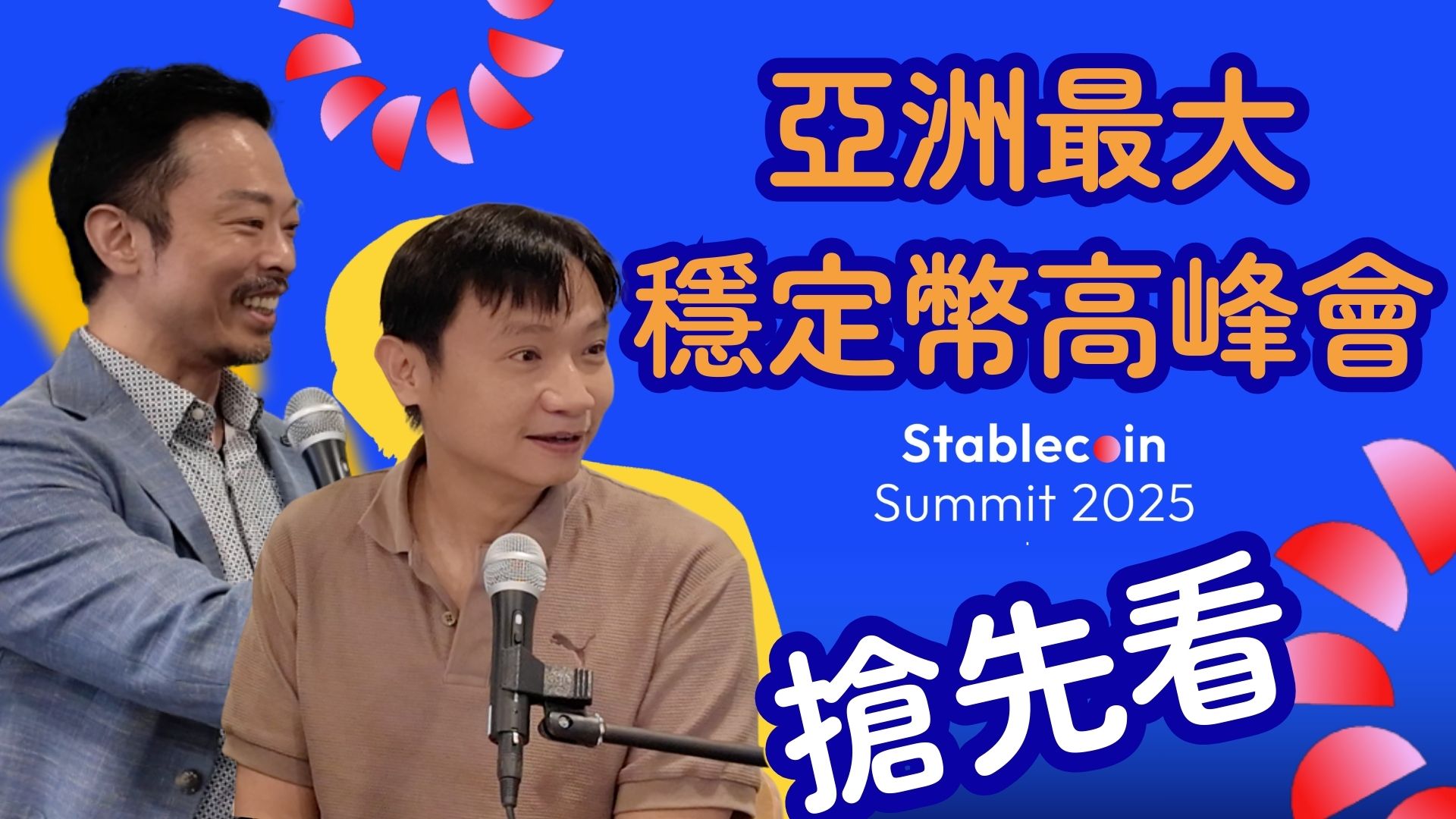 亞洲最大
穩定幣高峰會

Stablecoin
Summit 2025

搶先看